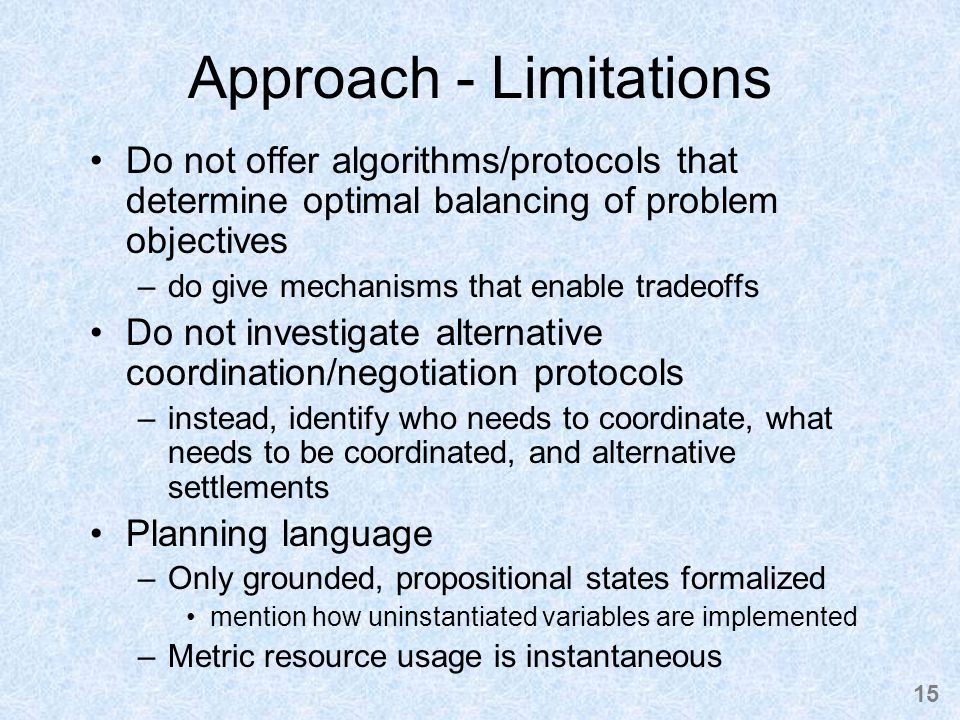 Approach - Limitations

• Do not offer algorithms/protocols that determine optimal balancing of problem objectives
  – do give mechanisms that enable tradeoffs
• Do not investigate alternative coordination/negotiation protocols
  – instead, identify who needs to coordinate, what needs to be coordinated, and alternative settlements
• Planning language
  – Only grounded, propositional states formalized
    • mention how uninstantiated variables are implemented
  – Metric resource usage is instantaneous

15